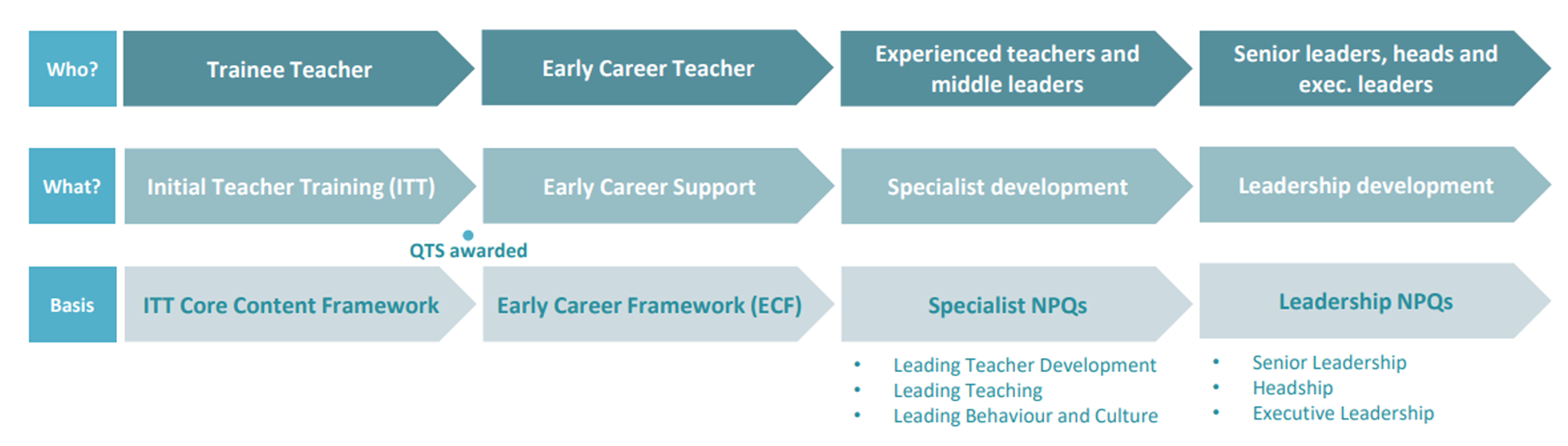 Who?
Trainee Teacher
Early Career Teacher
Experienced teachers and middle leaders
Senior leaders, heads and exec. leaders

What?
Initial Teacher Training (ITT)
Early Career Support
Specialist development
Leadership development

QTS awarded

Basis
ITT Core Content Framework
Early Career Framework (ECF)
Specialist NPQs
Leadership NPQs

• Leading Teacher Development
• Leading Teaching
• Leading Behaviour and Culture

• Senior Leadership
• Headship
• Executive Leadership